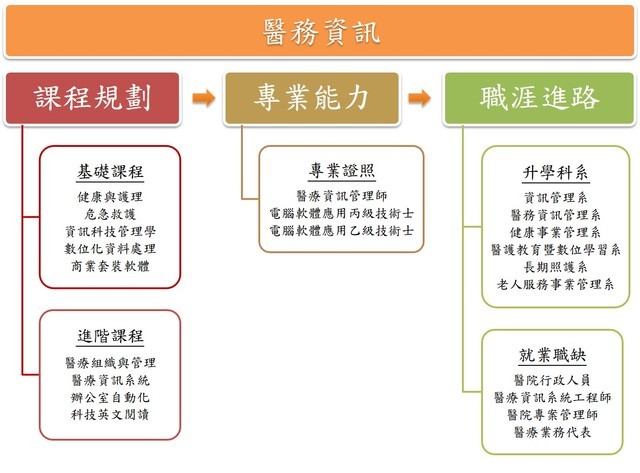 醫務資訊

課程規劃

基礎課程

健康與護理
危急救護
資訊科技管理學
數位化資料處理
商業套裝軟體

進階課程

醫療組織與管理
醫療資訊系統
辦公室自動化
科技英文閱讀

專業能力

專業證照

醫療資訊管理師
電腦軟體應用丙級技術士
電腦軟體應用乙級技術士

職涯進路

升學科系

資訊管理系
醫務資訊管理系
健康事業管理系
醫護教育暨數位學習系
長期照護系
老人服務事業管理系

就業職缺

醫院行政人員
醫療資訊系統工程師
醫院專案管理師
醫療業務代表